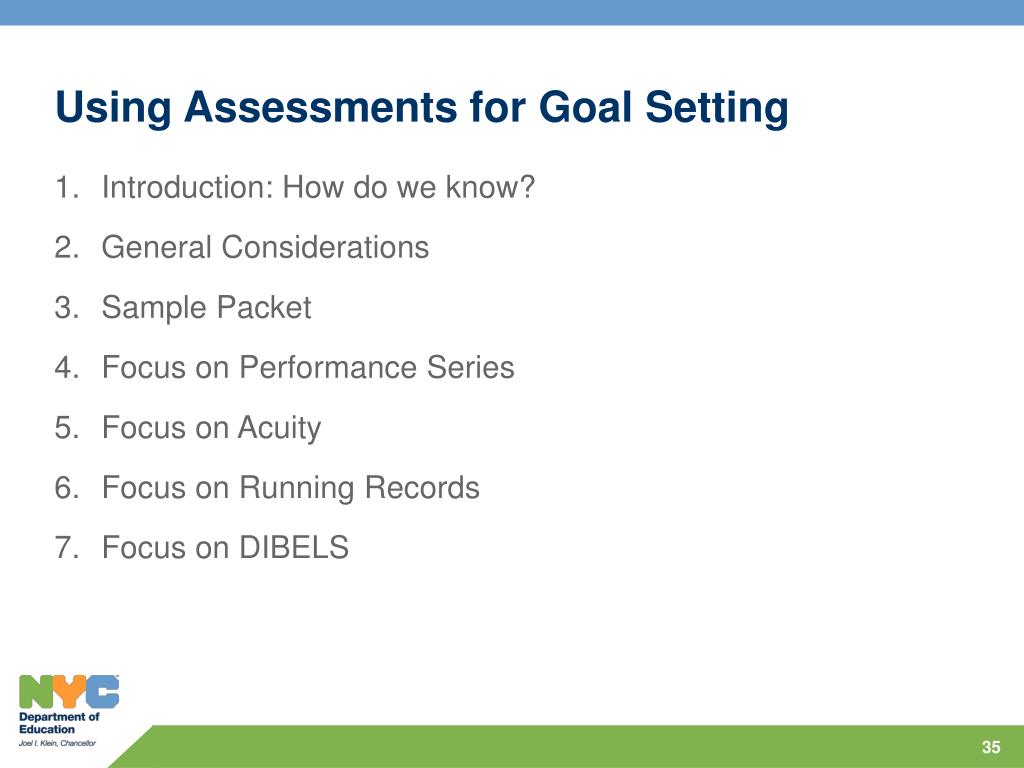 Using Assessments for Goal Setting

1. Introduction: How do we know?
2. General Considerations
3. Sample Packet
4. Focus on Performance Series
5. Focus on Acuity
6. Focus on Running Records
7. Focus on DIBELS

NYC
Department of Education
Joel I. Klein, Chancellor

35